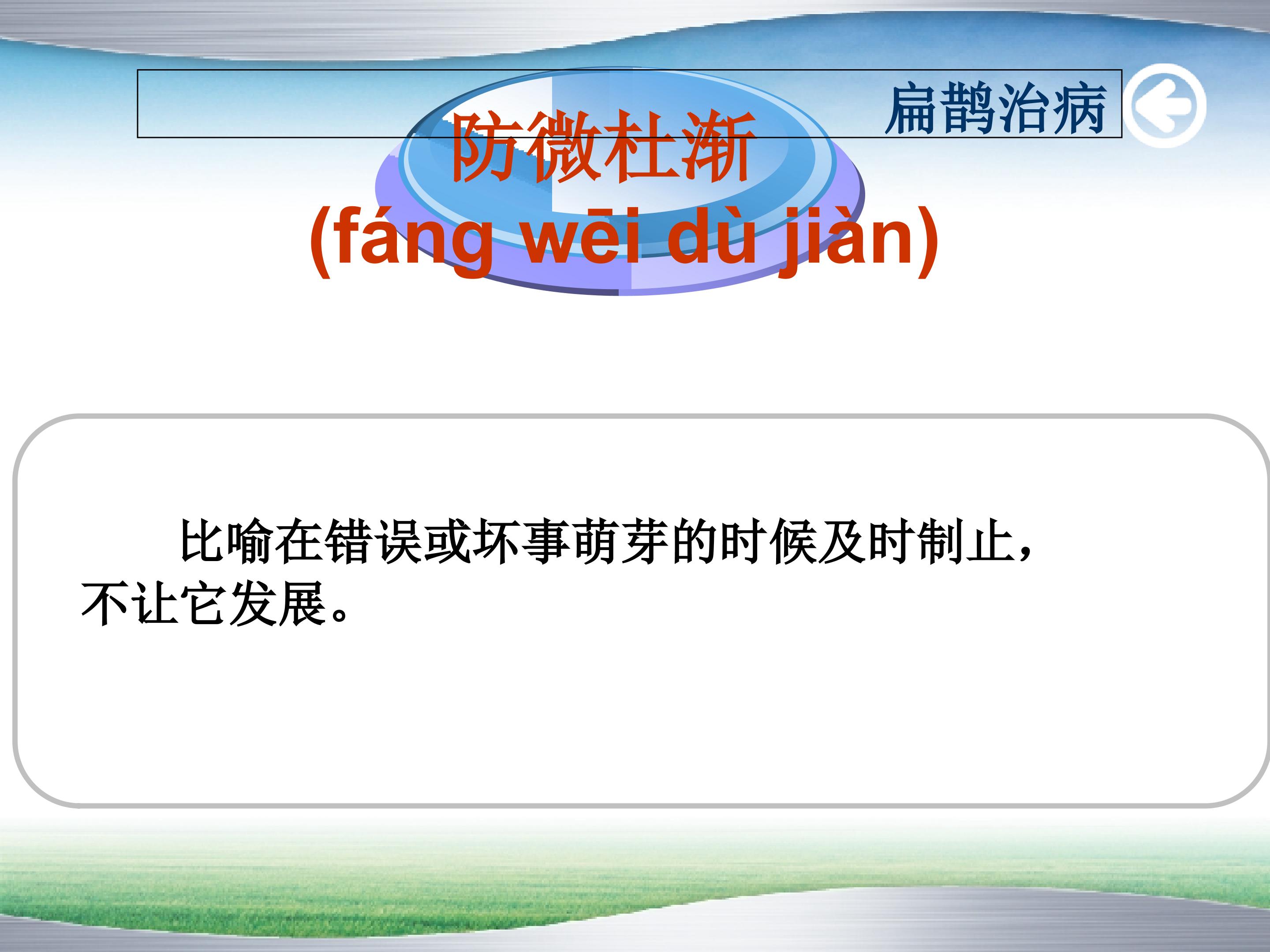 扁鹊治病

防微杜渐
(fáng wēi dù jiàn)

比喻在错误或坏事萌芽的时候及时制止，不让它发展。